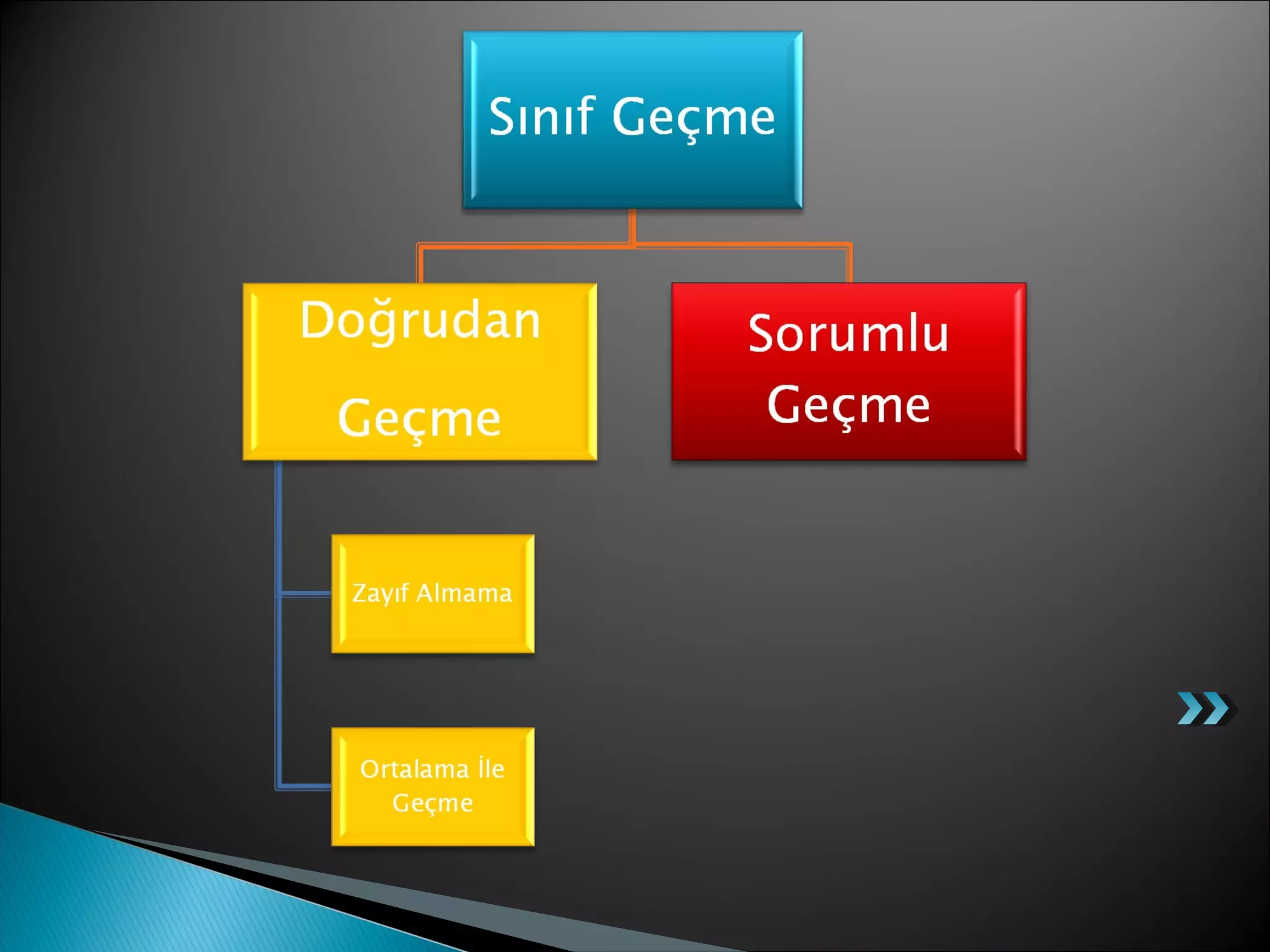 Sınıf Geçme

Doğrudan Geçme

Sorumlu Geçme

Zayıf Almama

Ortalama İle Geçme